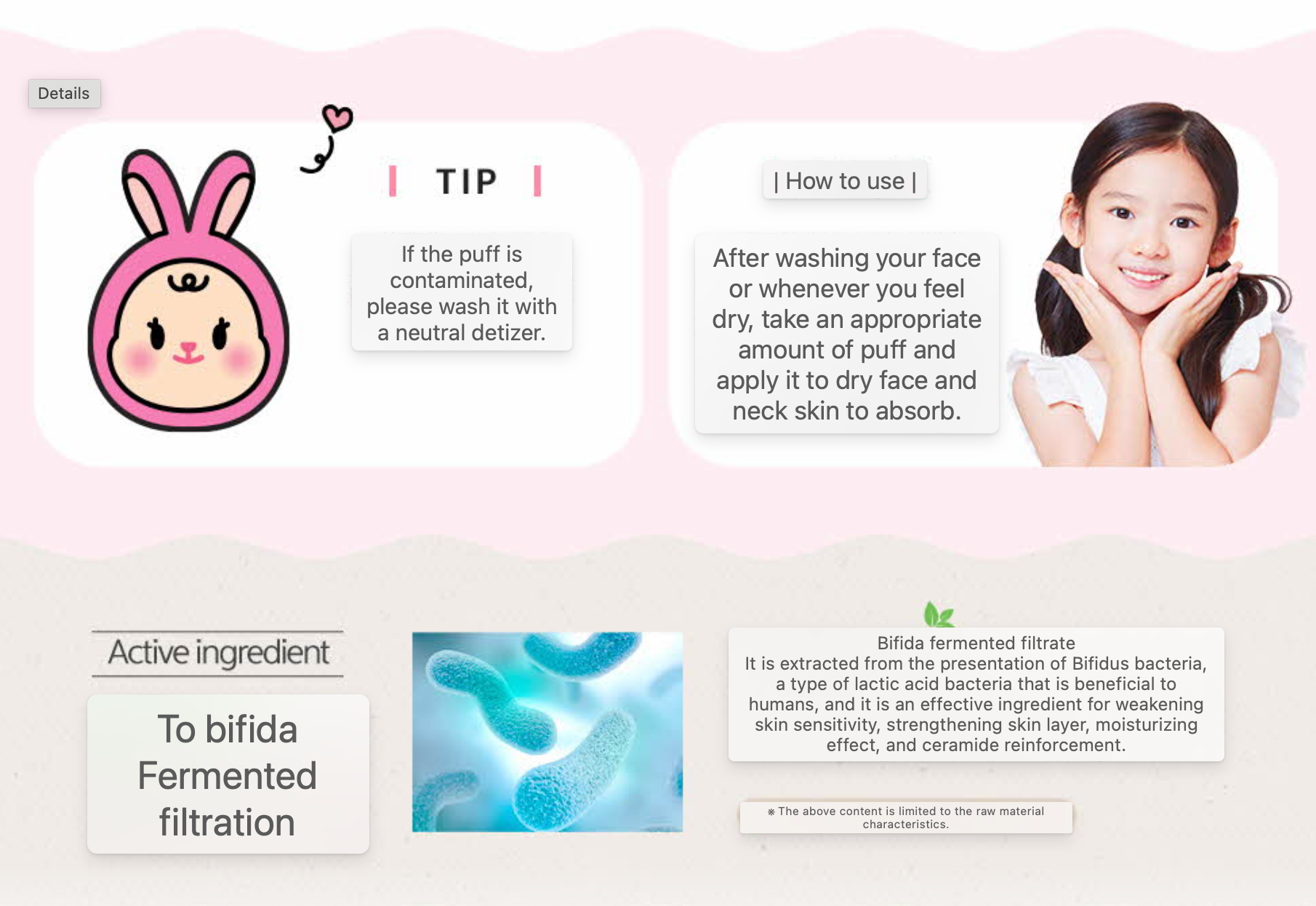 Details

| TIP |

If the puff is contaminated, please wash it with a neutral detizer.

| How to use |

After washing your face or whenever you feel dry, take an appropriate amount of puff and apply it to dry face and neck skin to absorb.

Active ingredient

To bifida Fermented filtration

Bifida fermented filtrate
It is extracted from the presentation of Bifidus bacteria, a type of lactic acid bacteria that is beneficial to humans, and it is an effective ingredient for weakening skin sensitivity, strengthening skin layer, moisturizing effect, and ceramide reinforcement.

※ The above content is limited to the raw material characteristics.